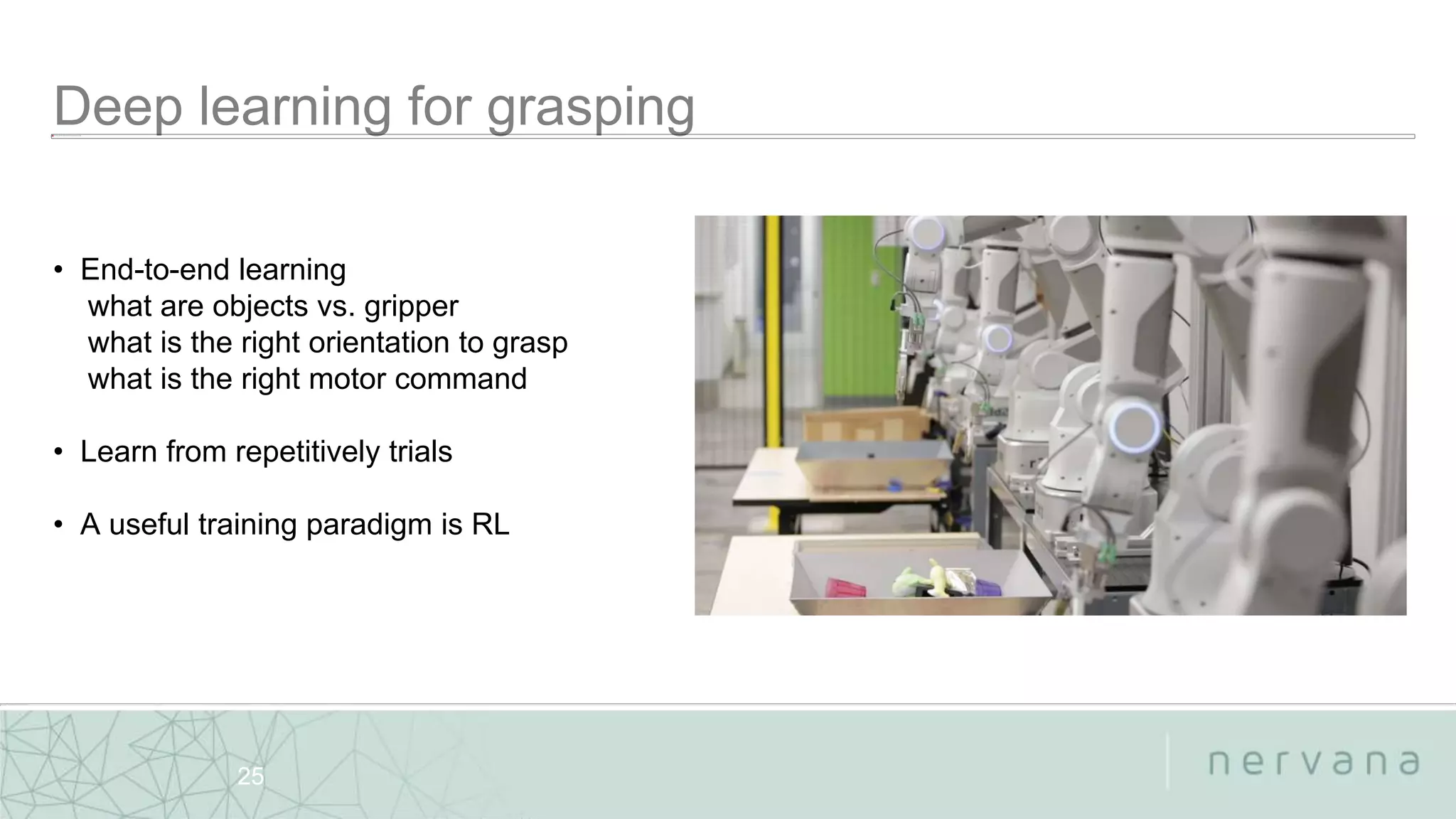 Deep learning for grasping

• End-to-end learning
what are objects vs. gripper
what is the right orientation to grasp
what is the right motor command

• Learn from repetitively trials

• A useful training paradigm is RL

25

nervana